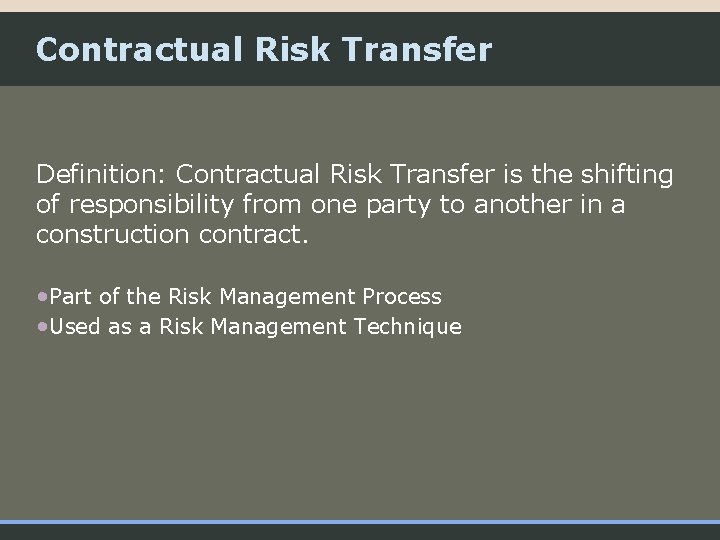 Contractual Risk Transfer

Definition: Contractual Risk Transfer is the shifting of responsibility from one party to another in a construction contract.

•Part of the Risk Management Process
•Used as a Risk Management Technique